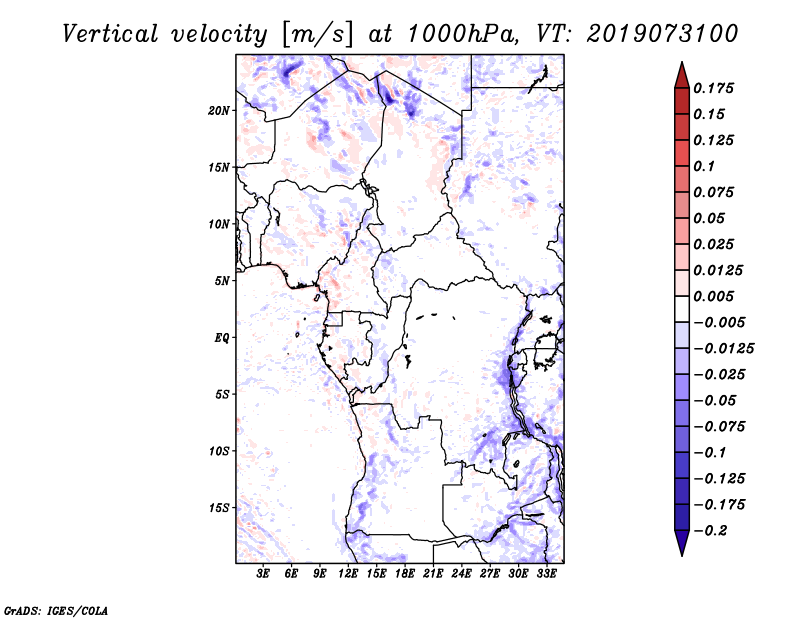 Vertical velocity [m/s] at 1000hPa, VT: 2019073100

20N
15N
10N
5N
EQ
5S
10S
15S

3E 6E 9E 12E 15E 18E 21E 24E 27E 30E 33E

0.175
0.15
0.125
0.1
0.075
0.05
0.025
0.0125
0.005
−0.005
−0.0125
−0.025
−0.05
−0.075
−0.1
−0.125
−0.175
−0.2

GrADS: IGES/COLA